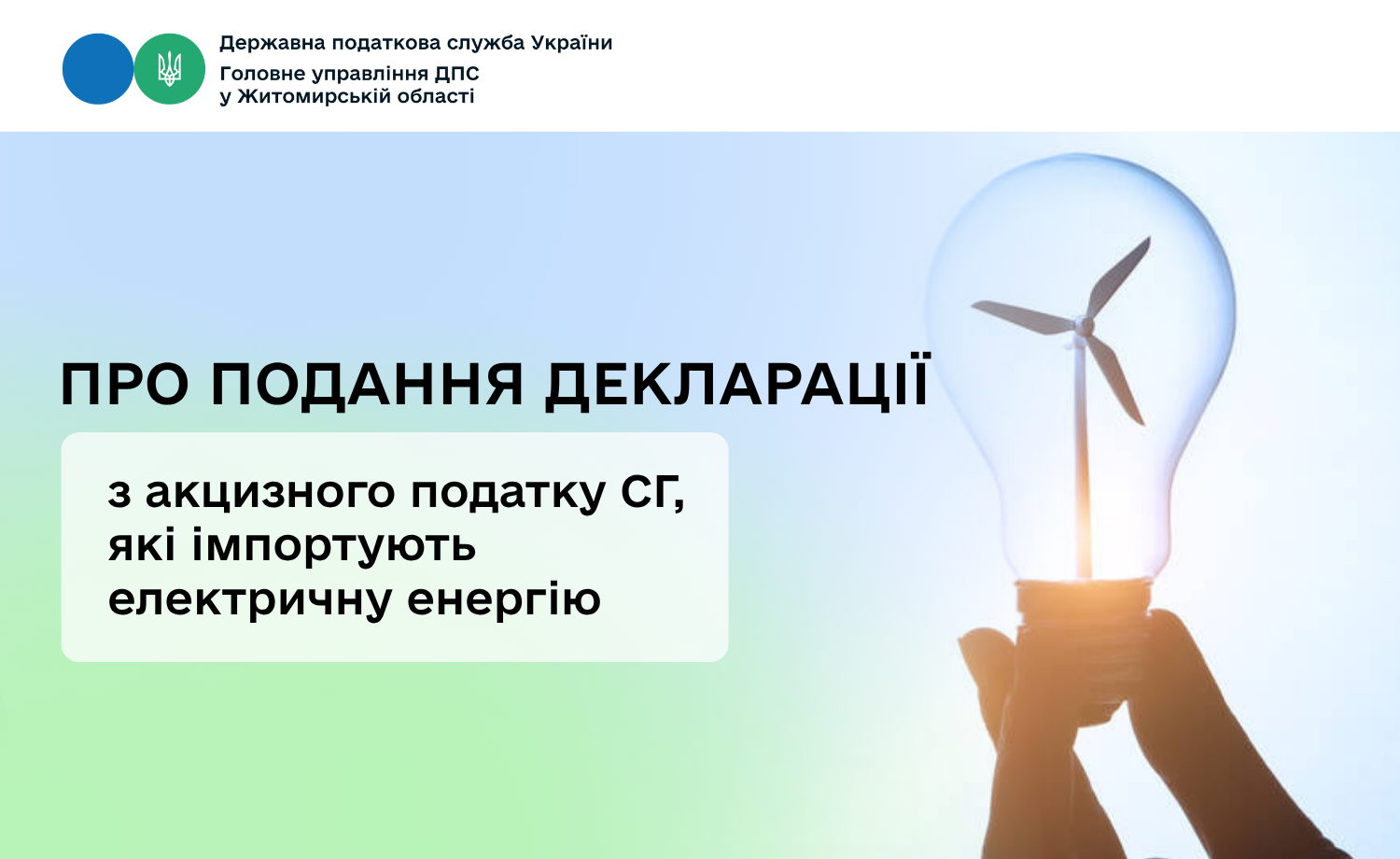 Державна податкова служба України
Головне управління ДПС
у Житомирській області

ПРО ПОДАННЯ ДЕКЛАРАЦІЇ

з акцизного податку СГ, які імпортують електричну енергію